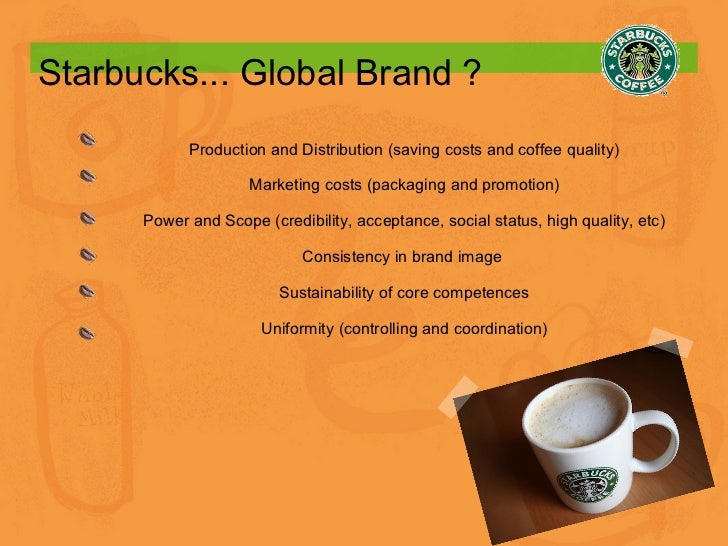 Starbucks... Global Brand ?

STARBUCKS COFFEE

Production and Distribution (saving costs and coffee quality)

Marketing costs (packaging and promotion)

Power and Scope (credibility, acceptance, social status, high quality, etc)

Consistency in brand image

Sustainability of core competences

Uniformity (controlling and coordination)

STARBUCKS COFFEE